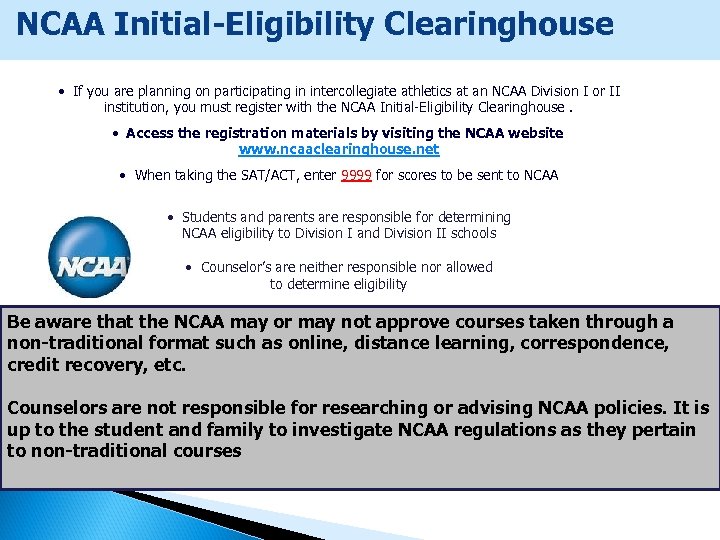 NCAA Initial-Eligibility Clearinghouse

• If you are planning on participating in intercollegiate athletics at an NCAA Division I or II institution, you must register with the NCAA Initial-Eligibility Clearinghouse .

• Access the registration materials by visiting the NCAA website www.ncaaclearinghouse.net

• When taking the SAT/ACT, enter 9999 for scores to be sent to NCAA

• Students and parents are responsible for determining NCAA eligibility to Division I and Division II schools

• Counselor's are neither responsible nor allowed to determine eligibility

NCAA

Be aware that the NCAA may or may not approve courses taken through a non-traditional format such as online, distance learning, correspondence, credit recovery, etc.

Counselors are not responsible for researching or advising NCAA policies. It is up to the student and family to investigate NCAA regulations as they pertain to non-traditional courses